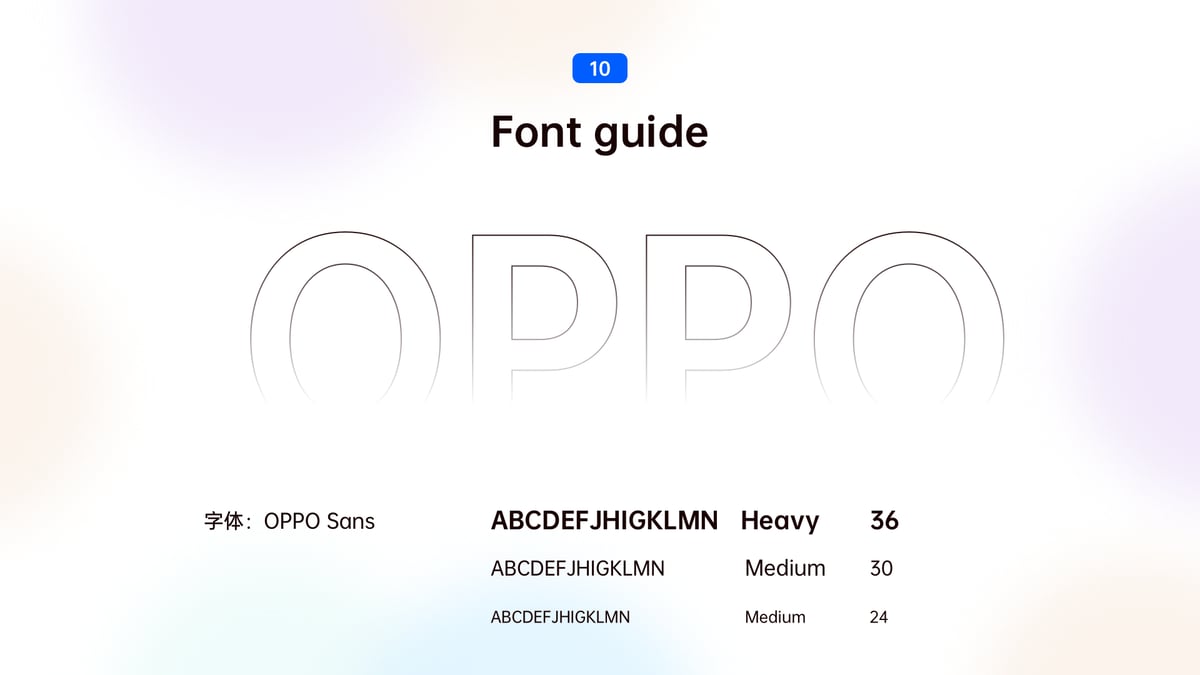 10

Font guide

OPPO

字体：OPPO Sans

ABCDEFJHIGKLMN Heavy 36
ABCDEFJHIGKLMN Medium 30
ABCDEFJHIGKLMN Medium 24